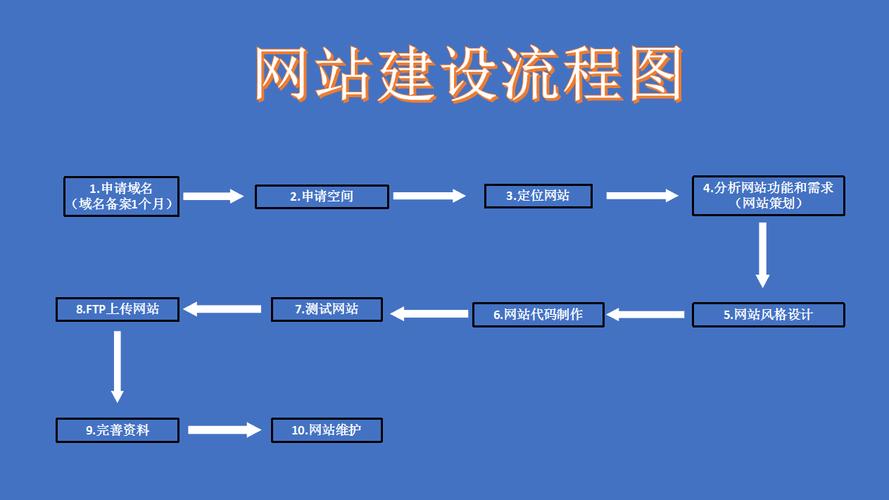 网站建设流程图

1.申请域名
（域名备案1个月）

2.申请空间

3.定位网站

4.分析网站功能和需求
（网站策划）

5.网站风格设计

6.网站代码制作

7.测试网站

8.FTP上传网站

9.完善资料

10.网站维护